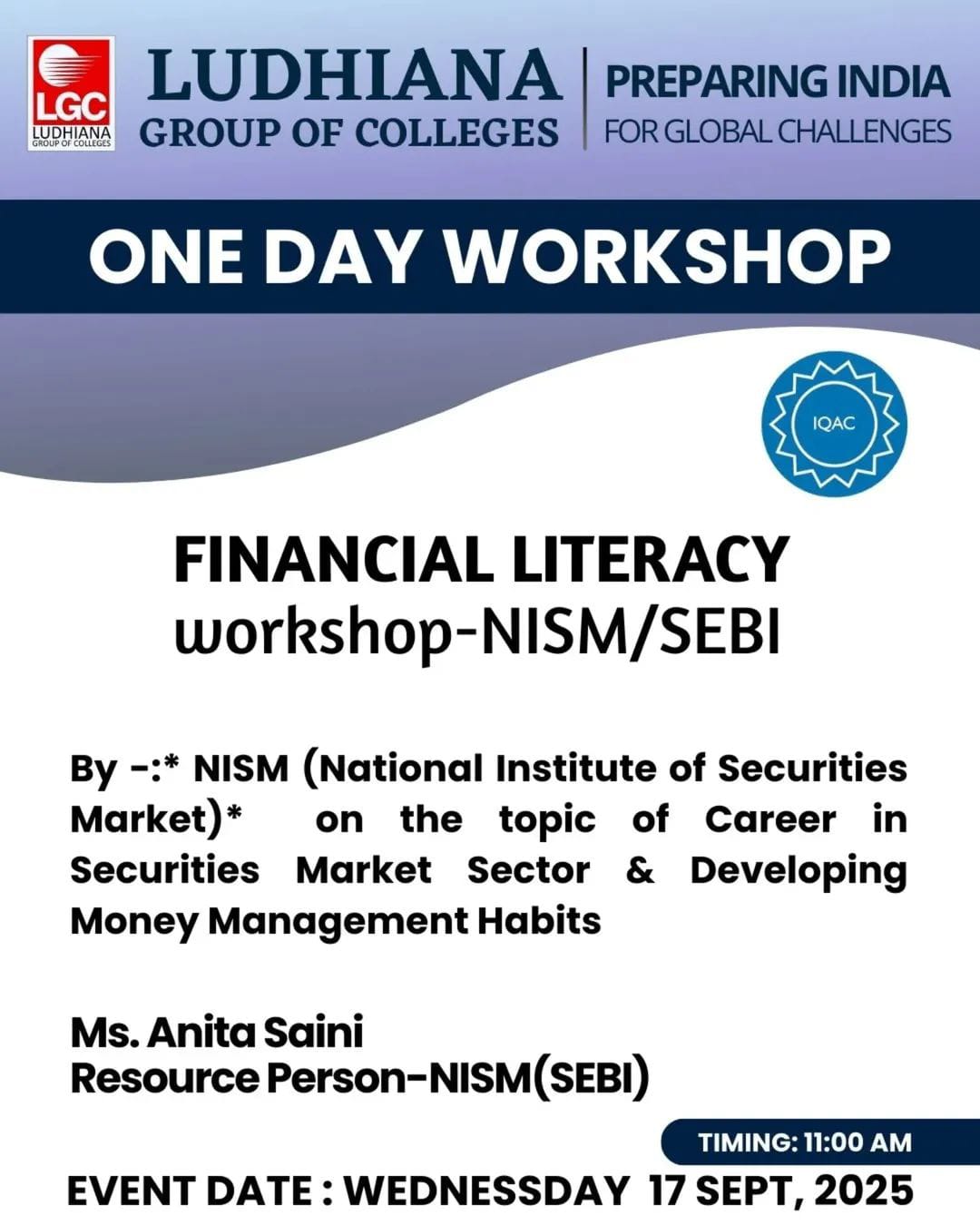 LGC
LUDHIANA
GROUP OF COLLEGES

LUDHIANA
GROUP OF COLLEGES

PREPARING INDIA
FOR GLOBAL CHALLENGES

ONE DAY WORKSHOP

IQAC

FINANCIAL LITERACY
workshop-NISM/SEBI

By -:* NISM (National Institute of Securities Market)* on the topic of Career in Securities Market Sector & Developing Money Management Habits

Ms. Anita Saini
Resource Person-NISM(SEBI)

TIMING: 11:00 AM

EVENT DATE : WEDNESSDAY 17 SEPT, 2025